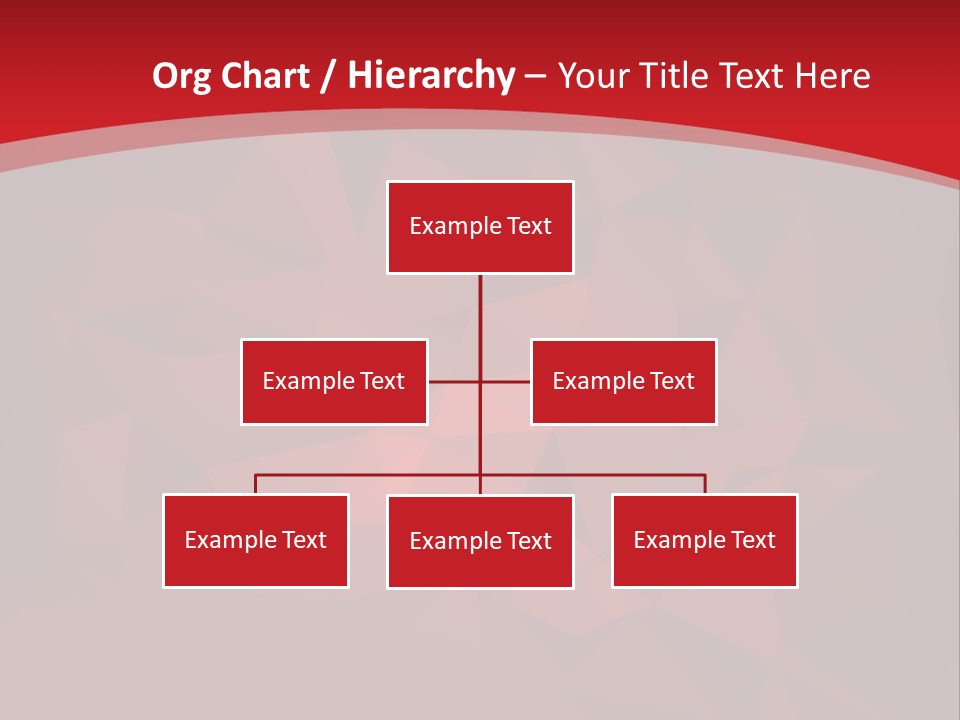 Org Chart / Hierarchy – Your Title Text Here

Example Text

Example Text

Example Text

Example Text

Example Text

Example Text